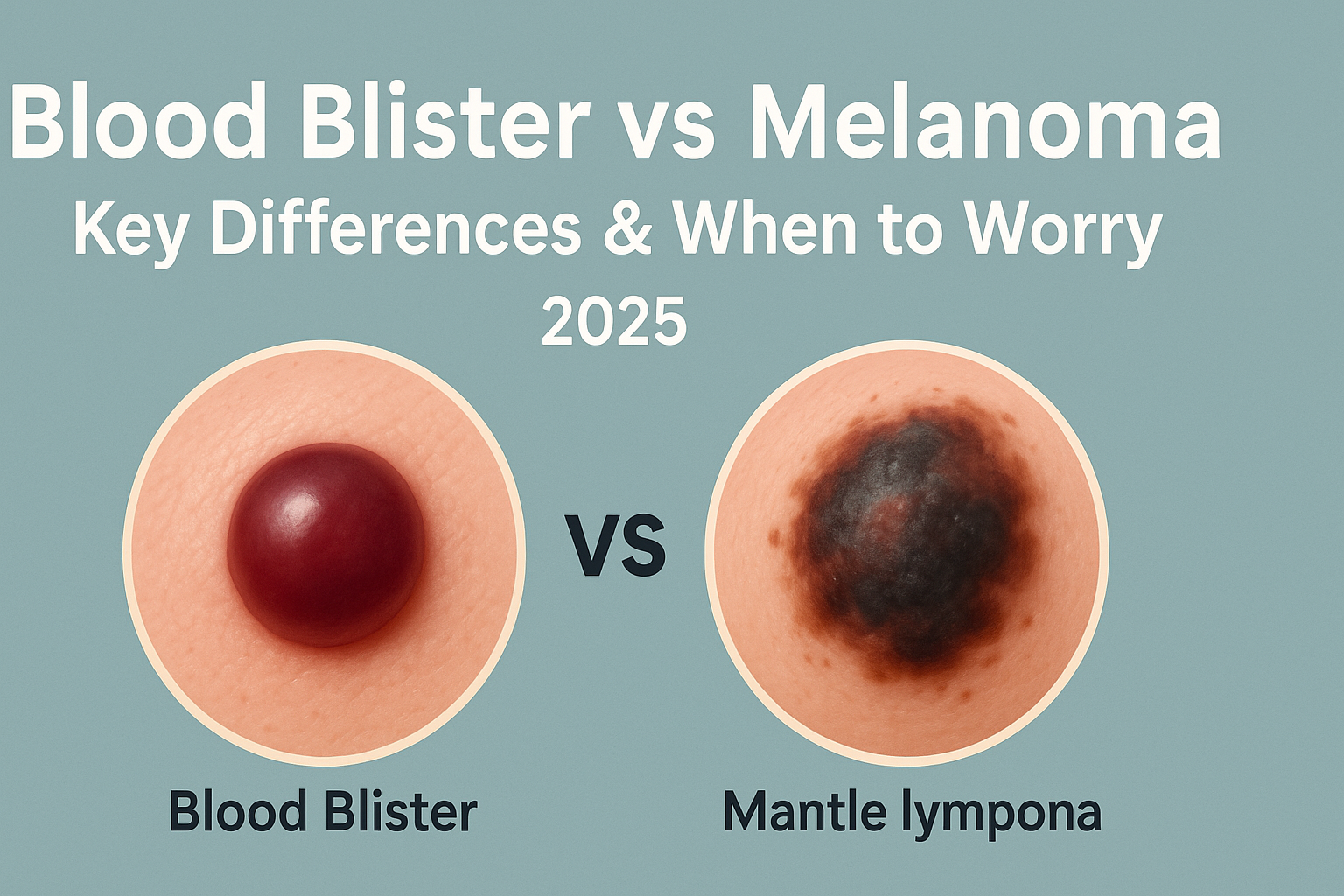 Blood Blister vs Melanoma
Key Differences & When to Worry
2025

VS

Blood Blister

Mantle lympona